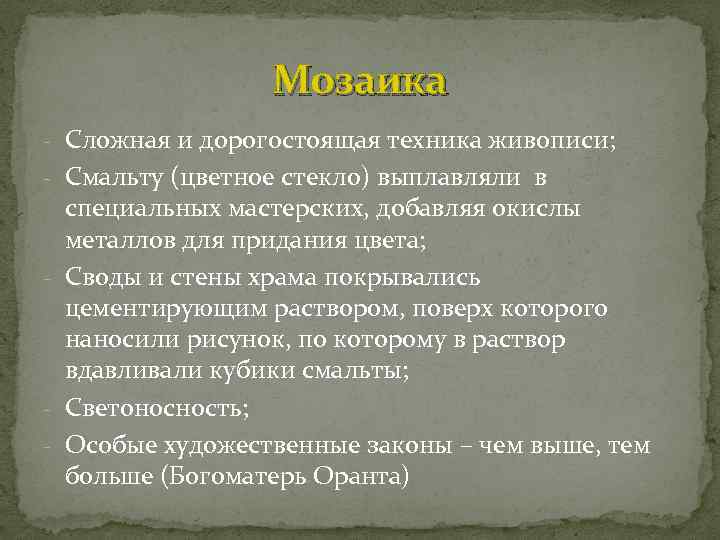 Мозаика

- Сложная и дорогостоящая техника живописи;
- Смальту (цветное стекло) выплавляли в специальных мастерских, добавляя окислы металлов для придания цвета;
- Своды и стены храма покрывались цементирующим раствором, поверх которого наносили рисунок, по которому в раствор вдавливали кубики смальты;
- Светоносность;
- Особые художественные законы – чем выше, тем больше (Богоматерь Оранта)